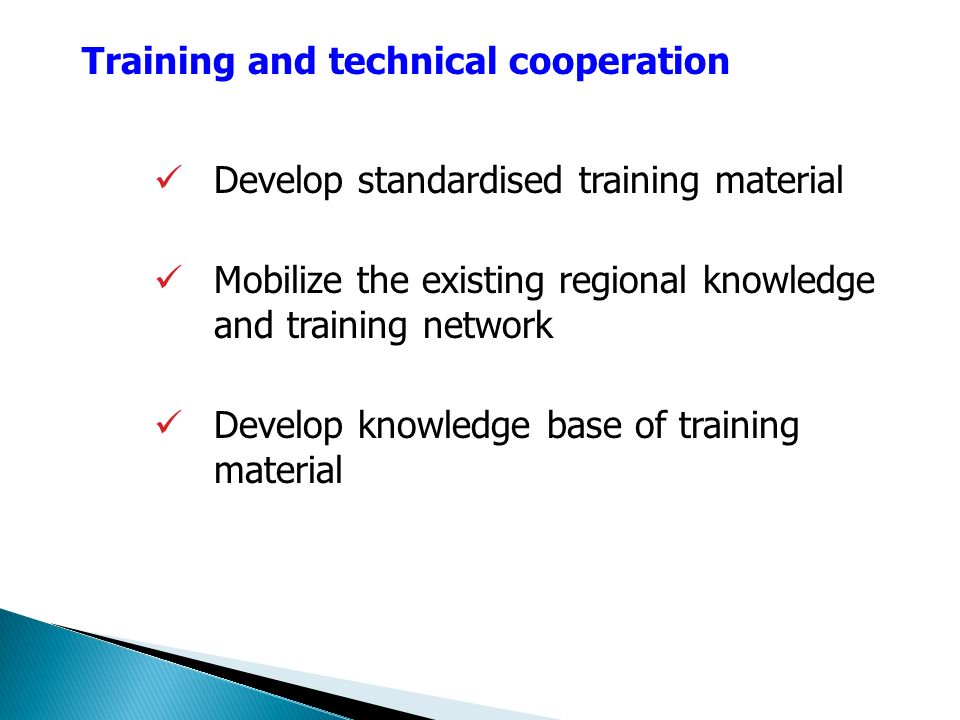 Training and technical cooperation

✓ Develop standardised training material

✓ Mobilize the existing regional knowledge and training network

✓ Develop knowledge base of training material